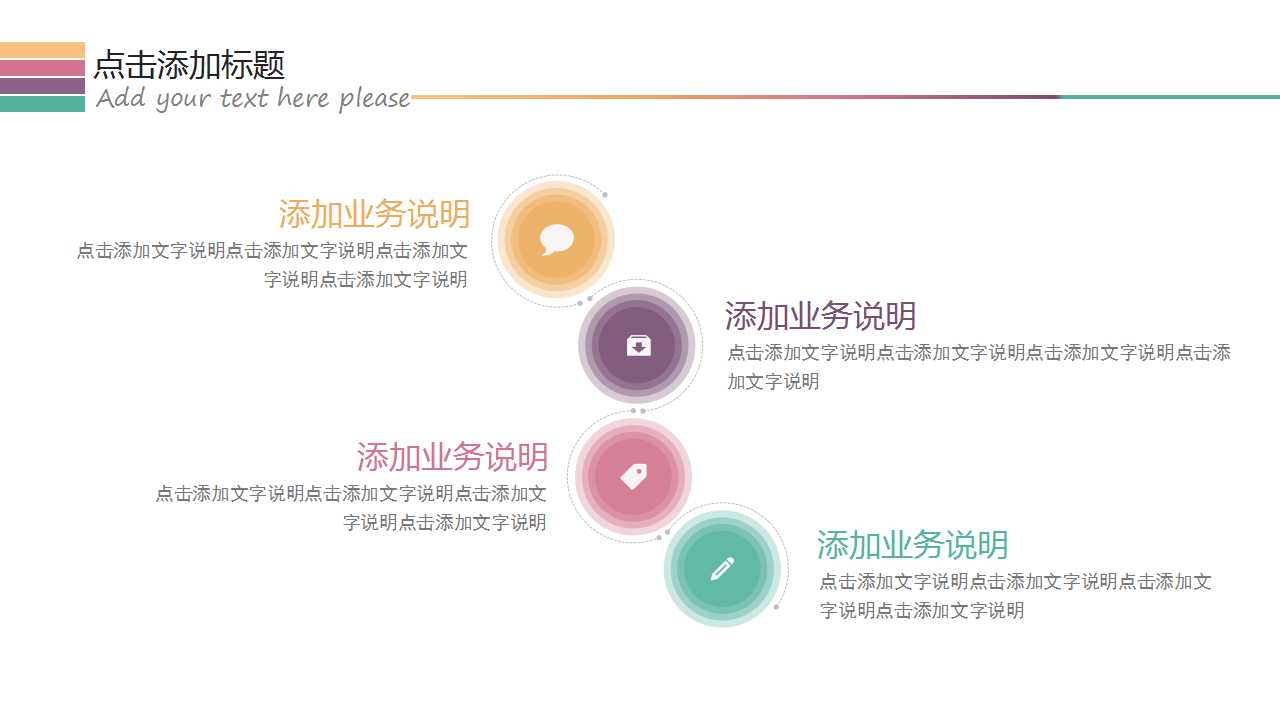 点击添加标题
Add your text here please

添加业务说明
点击添加文字说明点击添加文字说明点击添加文字说明点击添加文字说明

添加业务说明
点击添加文字说明点击添加文字说明点击添加文字说明点击添加文字说明

添加业务说明
点击添加文字说明点击添加文字说明点击添加文字说明点击添加文字说明

添加业务说明
点击添加文字说明点击添加文字说明点击添加文字说明点击添加文字说明